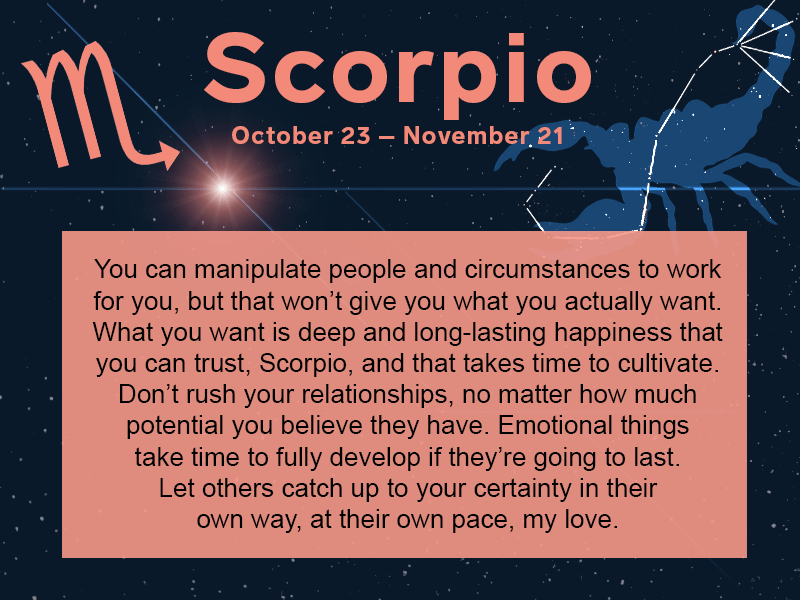 Scorpio

October 23 — November 21

You can manipulate people and circumstances to work for you, but that won't give you what you actually want. What you want is deep and long-lasting happiness that you can trust, Scorpio, and that takes time to cultivate. Don't rush your relationships, no matter how much potential you believe they have. Emotional things take time to fully develop if they're going to last. Let others catch up to your certainty in their own way, at their own pace, my love.